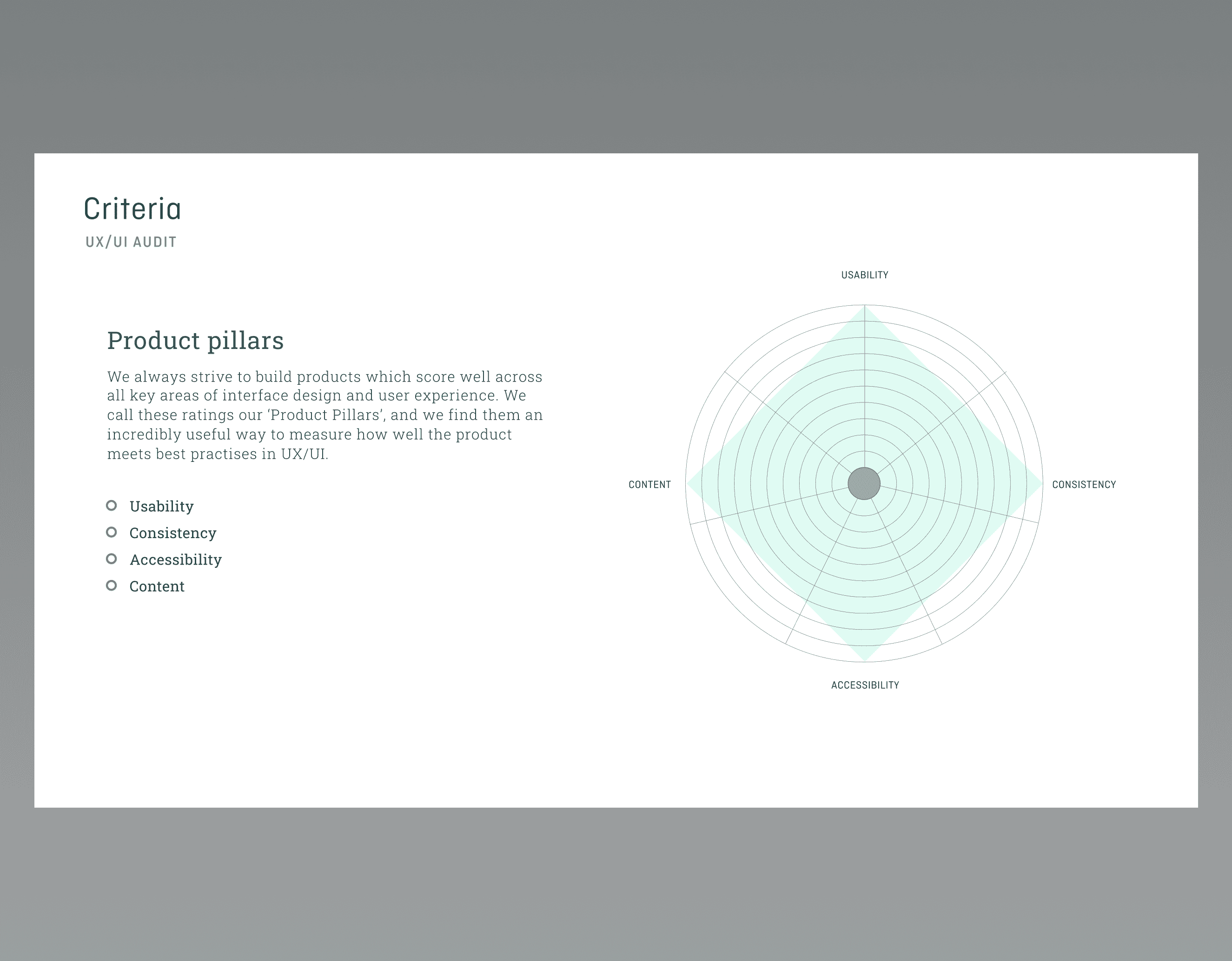 Criteria
UX/UI AUDIT

Product pillars

We always strive to build products which score well across all key areas of interface design and user experience. We call these ratings our ‘Product Pillars’, and we find them an incredibly useful way to measure how well the product meets best practises in UX/UI.

Usability
Consistency
Accessibility
Content

USABILITY
CONTENT
CONSISTENCY
ACCESSIBILITY